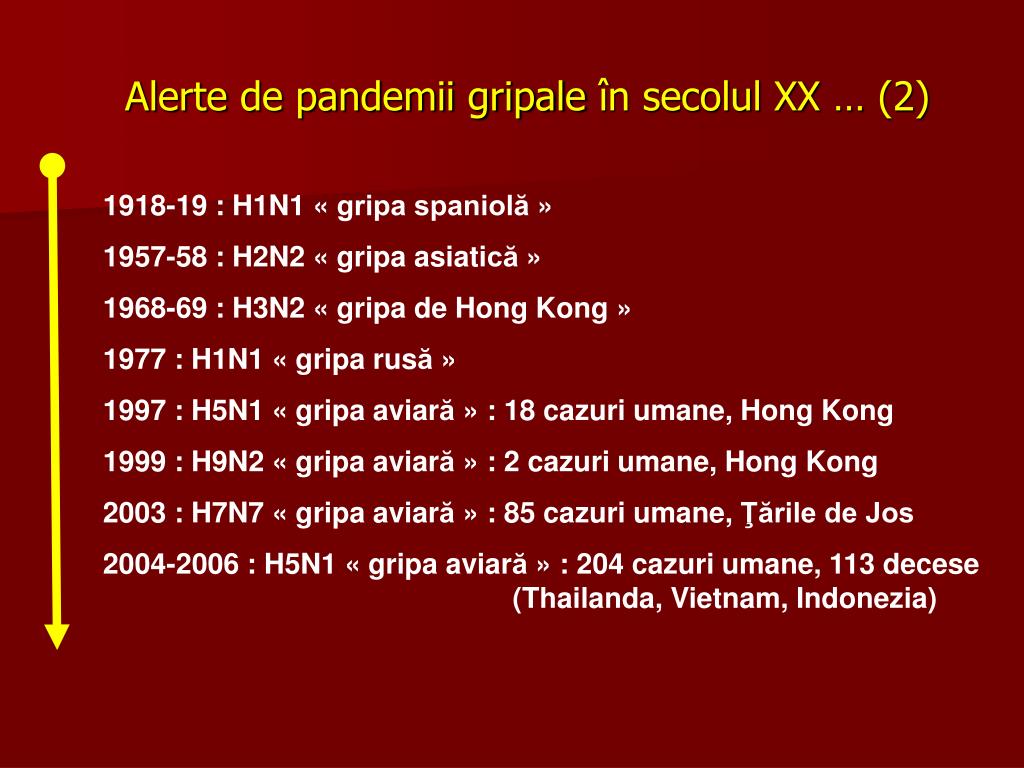 Alerte de pandemii gripale în secolul XX … (2)

1918-19 : H1N1 « gripa spaniolă »

1957-58 : H2N2 « gripa asiatică »

1968-69 : H3N2 « gripa de Hong Kong »

1977 : H1N1 « gripa rusă »

1997 : H5N1 « gripa aviară » : 18 cazuri umane, Hong Kong

1999 : H9N2 « gripa aviară » : 2 cazuri umane, Hong Kong

2003 : H7N7 « gripa aviară » : 85 cazuri umane, Ţările de Jos

2004-2006 : H5N1 « gripa aviară » : 204 cazuri umane, 113 decese (Thailanda, Vietnam, Indonezia)